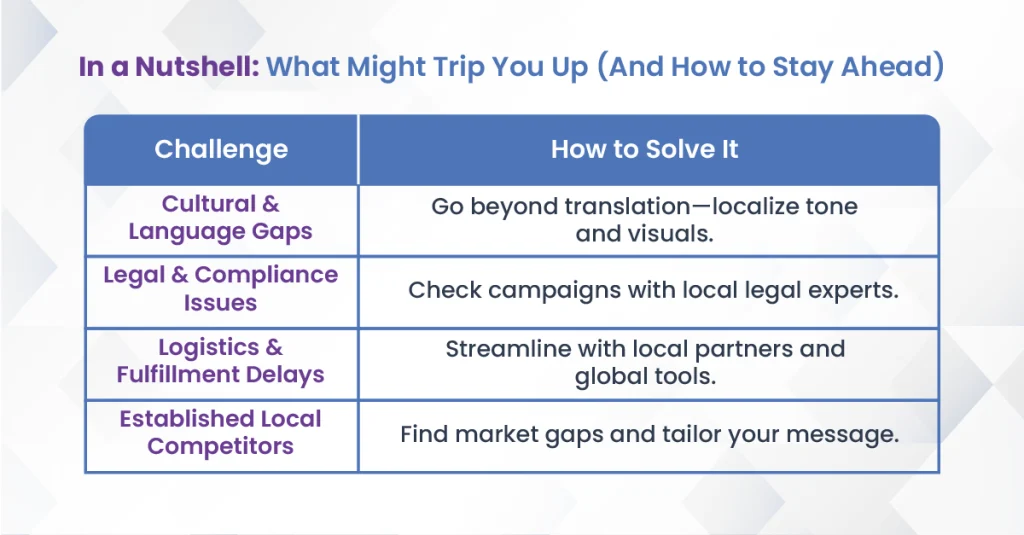 In a Nutshell: What Might Trip You Up (And How to Stay Ahead)

| Challenge | How to Solve It |
|---|---|
| Cultural & Language Gaps | Go beyond translation—localize tone and visuals. |
| Legal & Compliance Issues | Check campaigns with local legal experts. |
| Logistics & Fulfillment Delays | Streamline with local partners and global tools. |
| Established Local Competitors | Find market gaps and tailor your message. |